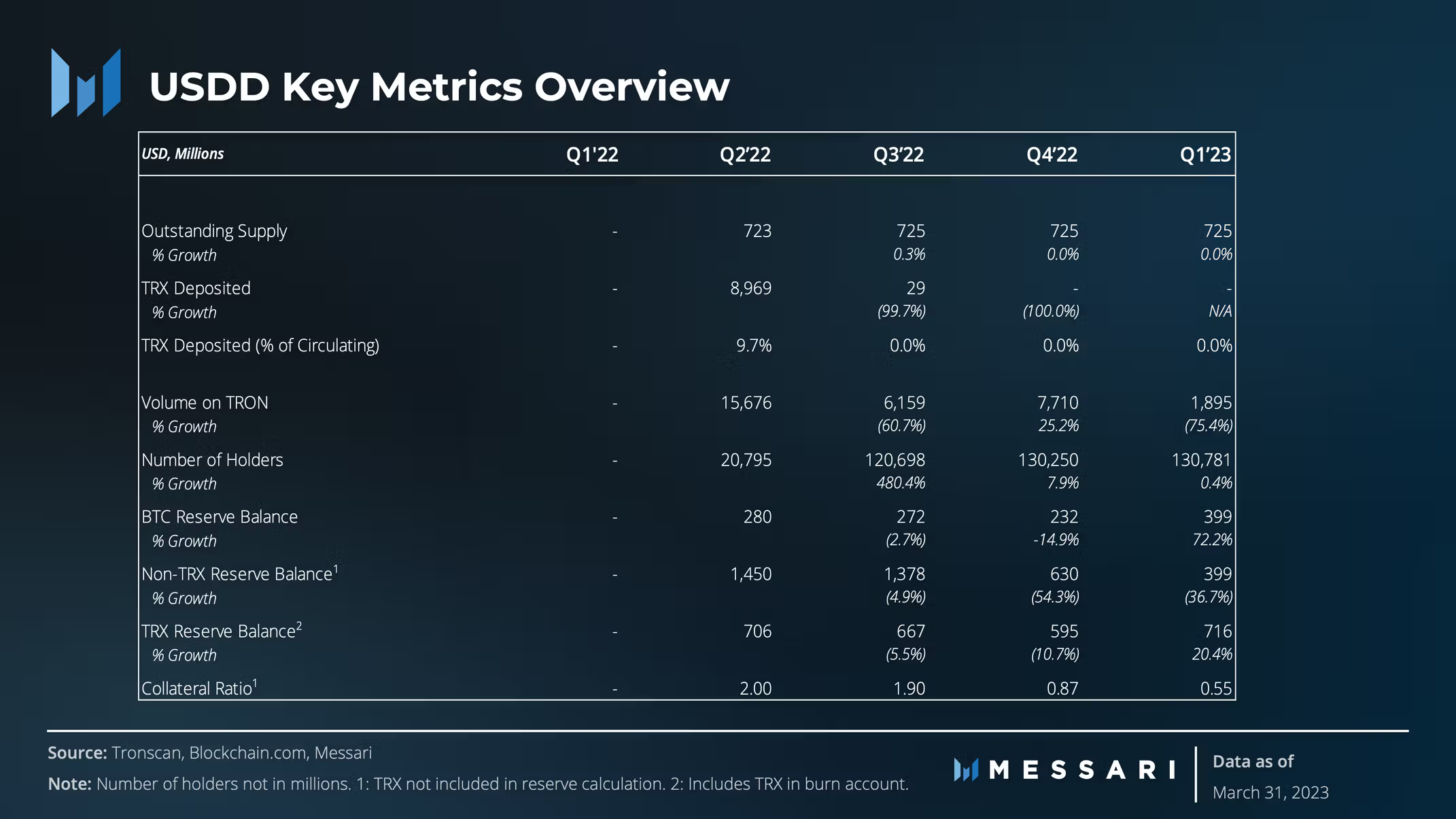 USDD Key Metrics Overview

| USD, Millions | Q1'22 | Q2'22 | Q3'22 | Q4'22 | Q1'23 |
|---|---|---|---|---|---|
| Outstanding Supply | - | 723 | 725 | 725 | 725 |
| % Growth | | | 0.3% | 0.0% | 0.0% |
| TRX Deposited | - | 8,969 | 29 | - | - |
| % Growth | | | (99.7%) | (100.0%) | N/A |
| TRX Deposited (% of Circulating) | - | 9.7% | 0.0% | 0.0% | 0.0% |
| Volume on TRON | - | 15,676 | 6,159 | 7,710 | 1,895 |
| % Growth | | | (60.7%) | 25.2% | (75.4%) |
| Number of Holders | - | 20,795 | 120,698 | 130,250 | 130,781 |
| % Growth | | | 480.4% | 7.9% | 0.4% |
| BTC Reserve Balance | - | 280 | 272 | 232 | 399 |
| % Growth | | | (2.7%) | -14.9% | 72.2% |
| Non-TRX Reserve Balance$^1$ | - | 1,450 | 1,378 | 630 | 399 |
| % Growth | | | (4.9%) | (54.3%) | (36.7%) |
| TRX Reserve Balance$^2$ | - | 706 | 667 | 595 | 716 |
| % Growth | | | (5.5%) | (10.7%) | 20.4% |
| Collateral Ratio$^1$ | - | 2.00 | 1.90 | 0.87 | 0.55 |

Source: Tronscan, Blockchain.com, Messari

Note: Number of holders not in millions. 1: TRX not included in reserve calculation. 2: Includes TRX in burn account.

MESSARI

Data as of
March 31, 2023